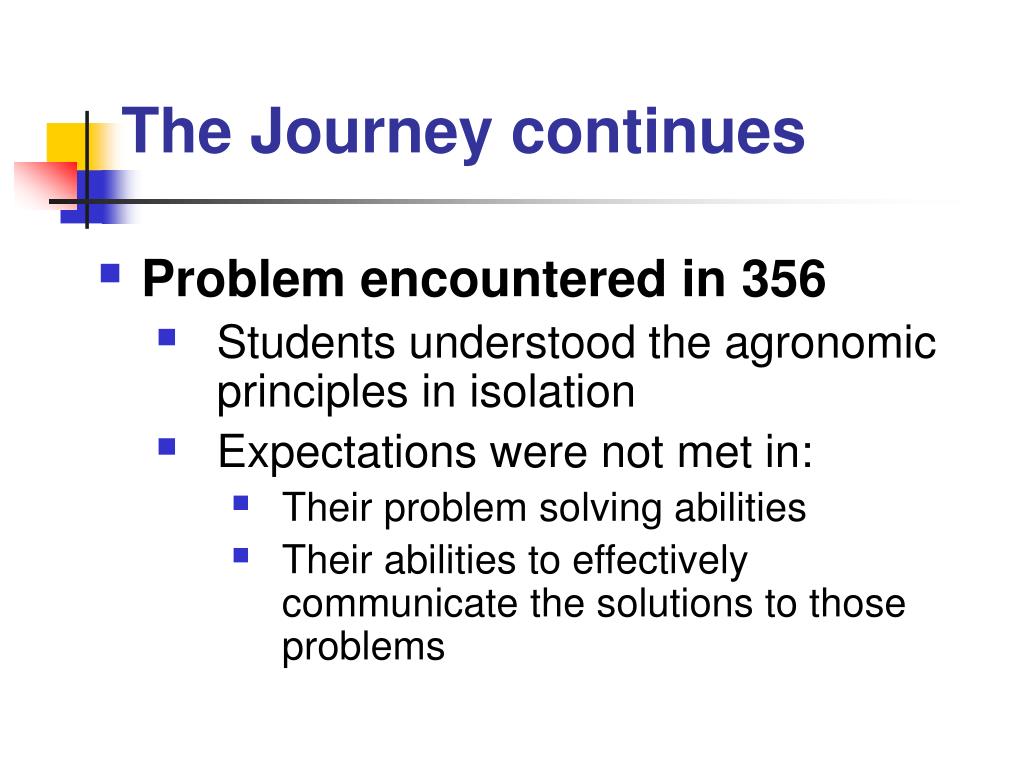 The Journey continues

Problem encountered in 356

Students understood the agronomic principles in isolation

Expectations were not met in:

Their problem solving abilities

Their abilities to effectively communicate the solutions to those problems